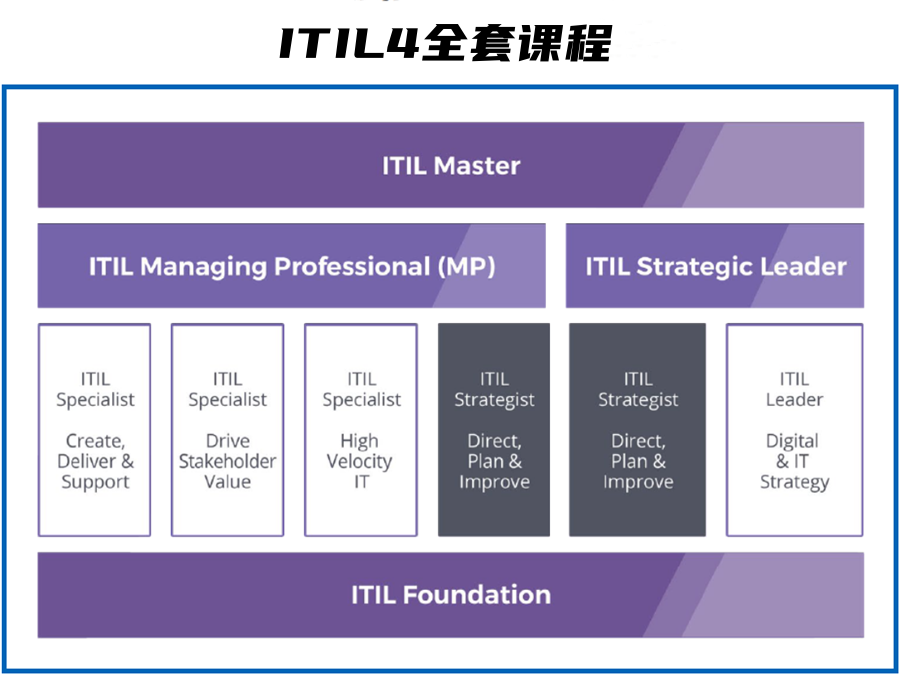 ITIL4全套课程

ITIL Master

ITIL Managing Professional (MP)

ITIL Strategic Leader

ITIL Specialist

Create, Deliver & Support

ITIL Specialist

Drive Stakeholder Value

ITIL Specialist

High Velocity IT

ITIL Strategist

Direct, Plan & Improve

ITIL Strategist

Direct, Plan & Improve

ITIL Leader

Digital & IT Strategy

ITIL Foundation